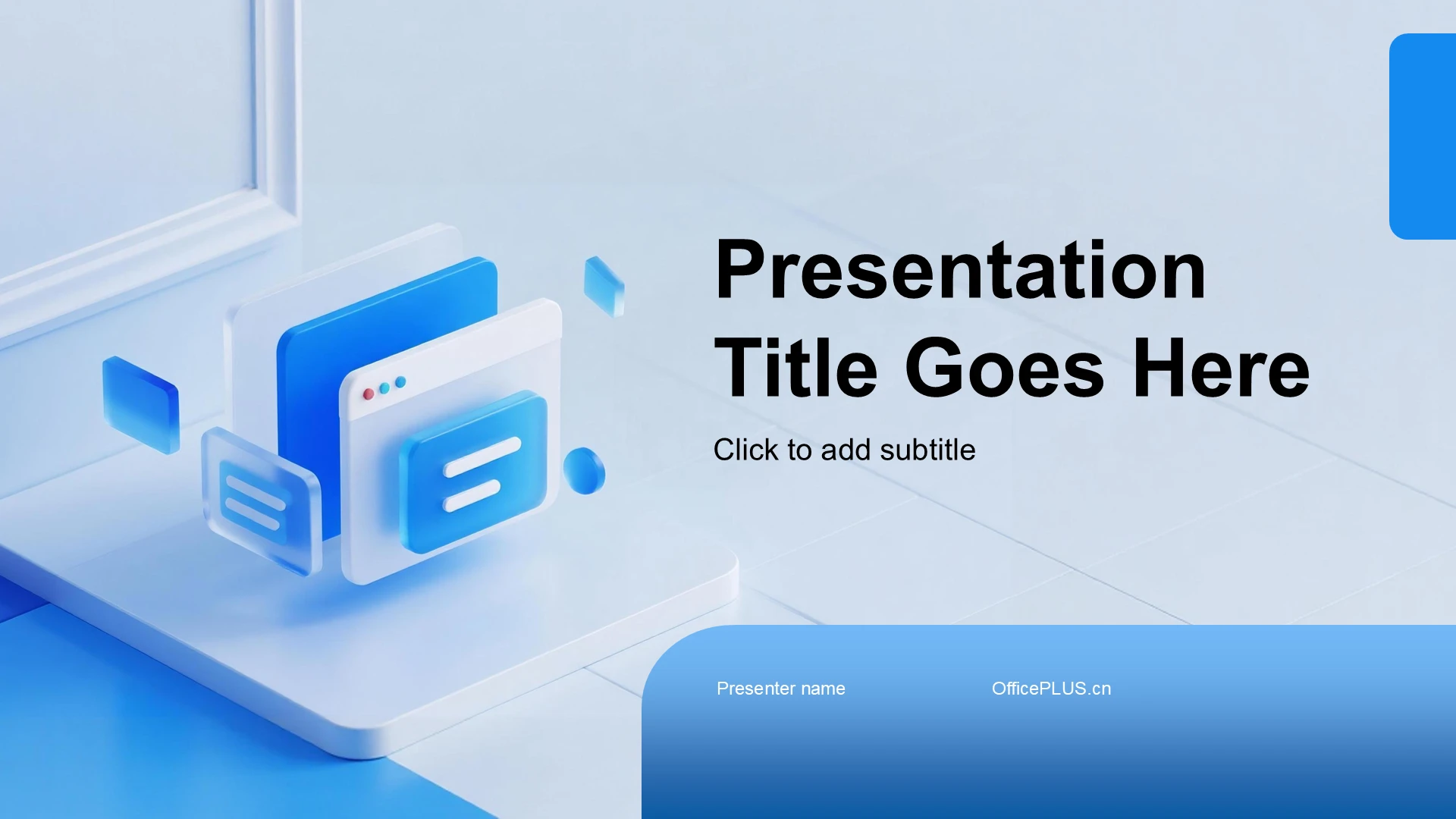 Presentation Title Goes Here

Click to add subtitle

Presenter name

OfficePLUS.cn